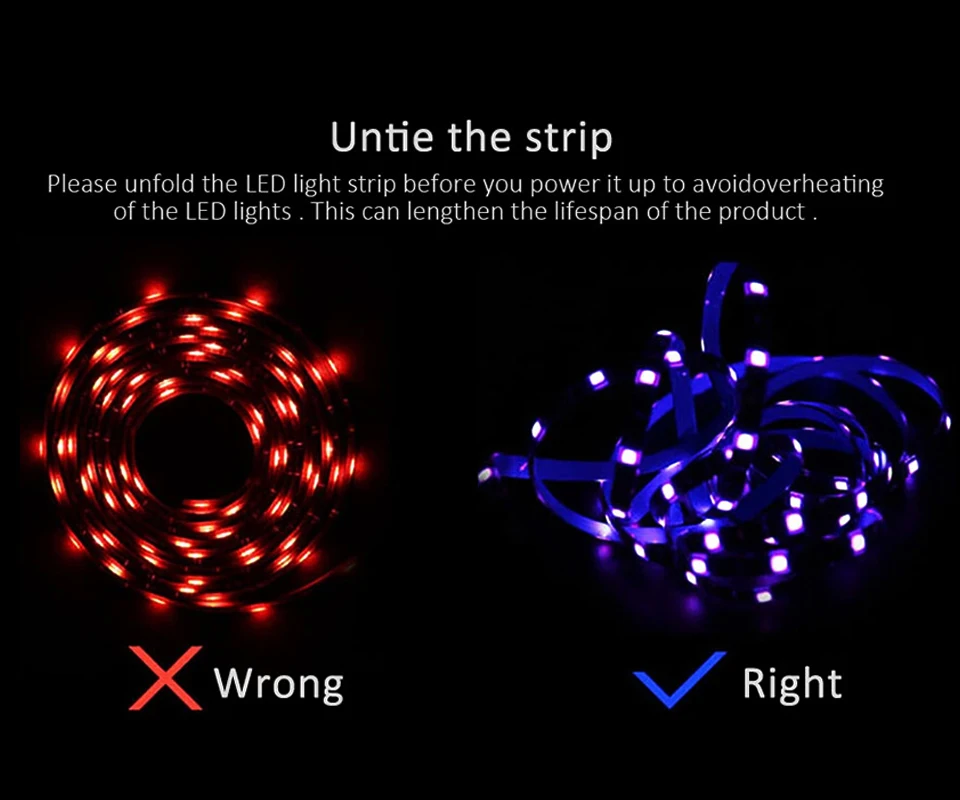 Untie the strip

Please unfold the LED light strip before you power it up to avoidoverheating of the LED lights . This can lengthen the lifespan of the product .

Wrong

Right